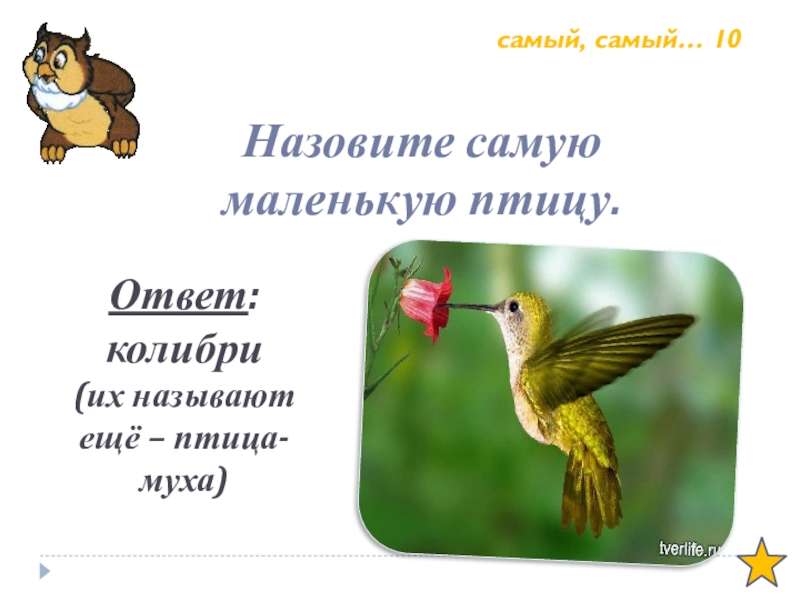 самый, самый… 10

Назовите самую маленькую птицу.

Ответ: колибри (их называют ещё – птица-муха)

tverlife.ru